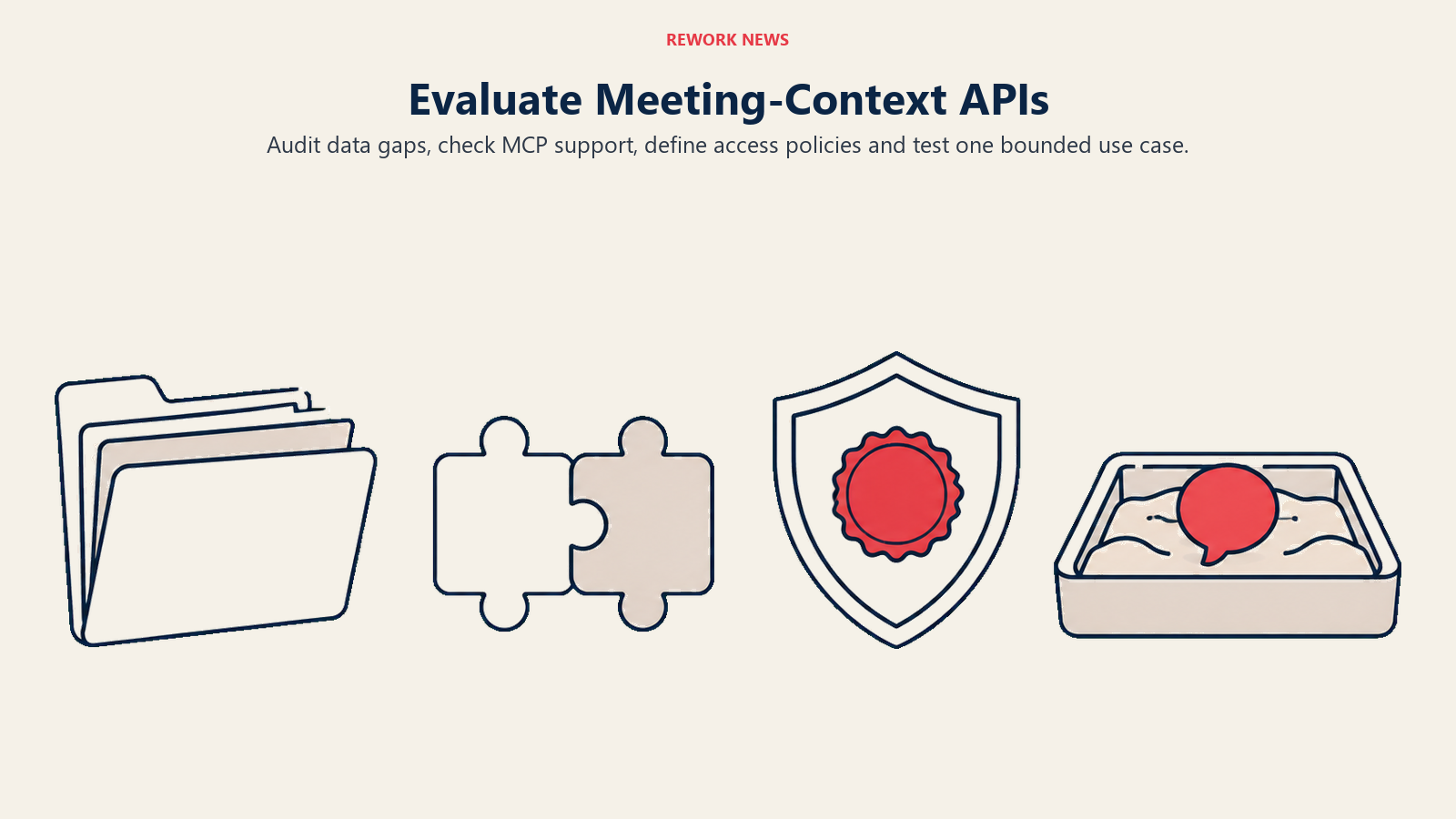 REWORK NEWS

Evaluate Meeting-Context APIs

Audit data gaps, check MCP support, define access policies and test one bounded use case.